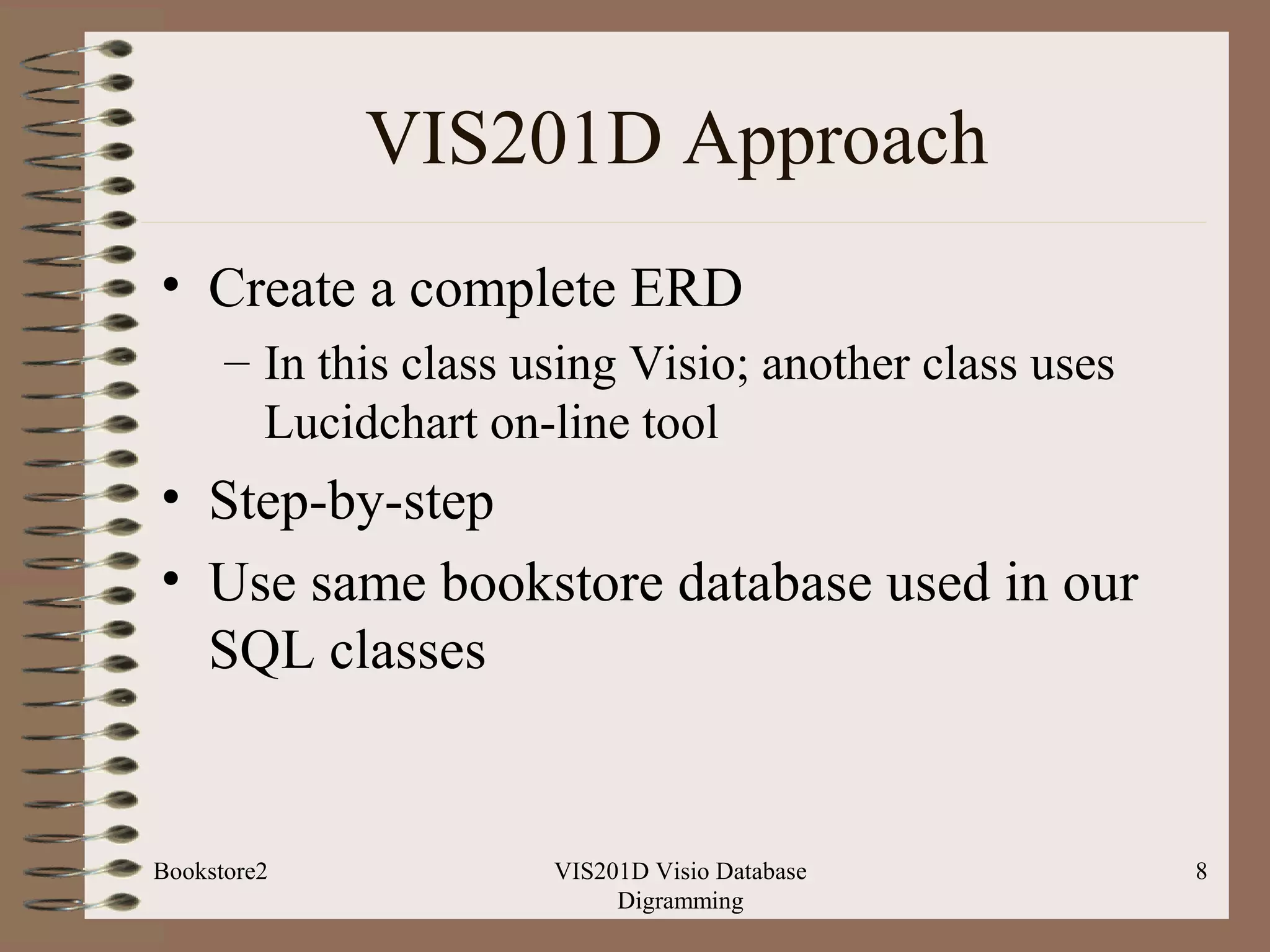 VIS201D Approach

• Create a complete ERD
– In this class using Visio; another class uses Lucidchart on-line tool
• Step-by-step
• Use same bookstore database used in our SQL classes

Bookstore2

VIS201D Visio Database Digramming

8